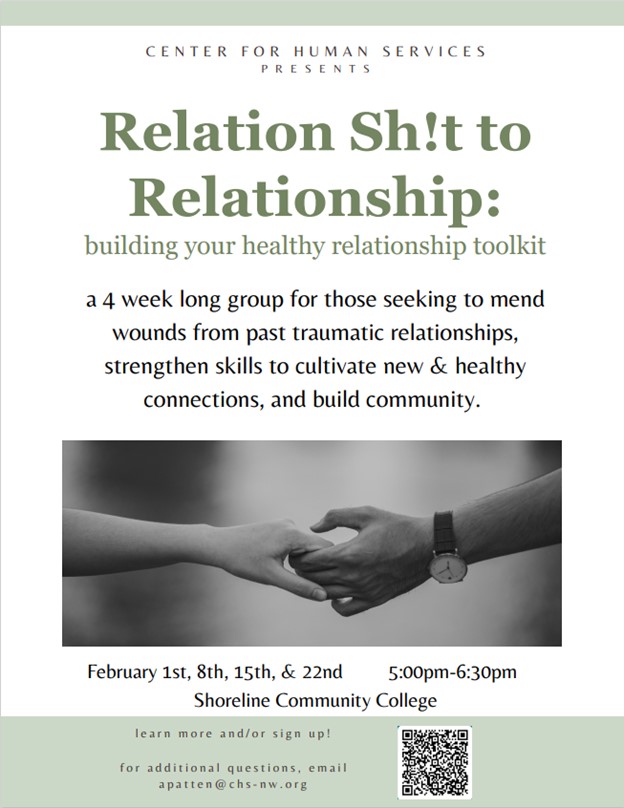 CENTER FOR HUMAN SERVICES
PRESENTS

Relation Sh!t to Relationship:

building your healthy relationship toolkit

a 4 week long group for those seeking to mend wounds from past traumatic relationships, strengthen skills to cultivate new & healthy connections, and build community.

February 1st, 8th, 15th, & 22nd 5:00pm-6:30pm

Shoreline Community College

learn more and/or sign up!

for additional questions, email apatten@chs-nw.org